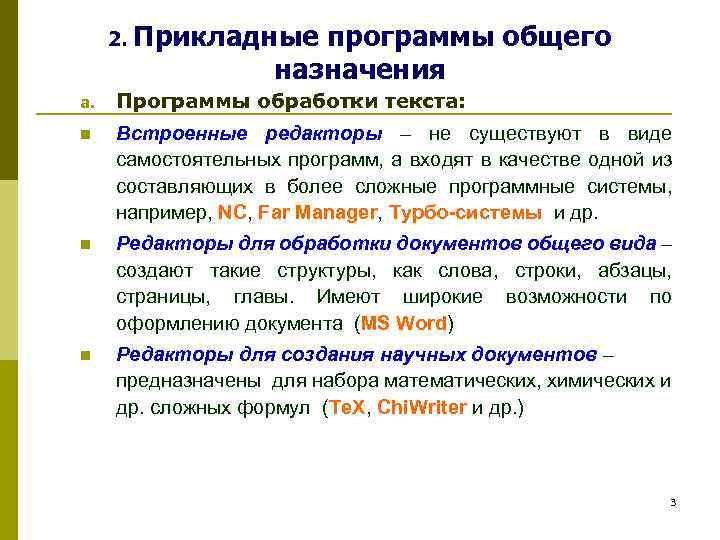 2. Прикладные программы общего назначения

a. Программы обработки текста:

Встроенные редакторы – не существуют в виде самостоятельных программ, а входят в качестве одной из составляющих в более сложные программные системы, например, NC, Far Manager, Турбо-системы и др.

Редакторы для обработки документов общего вида – создают такие структуры, как слова, строки, абзацы, страницы, главы. Имеют широкие возможности по оформлению документа (MS Word)

Редакторы для создания научных документов – предназначены для набора математических, химических и др. сложных формул (TeX, ChiWriter и др.)

3